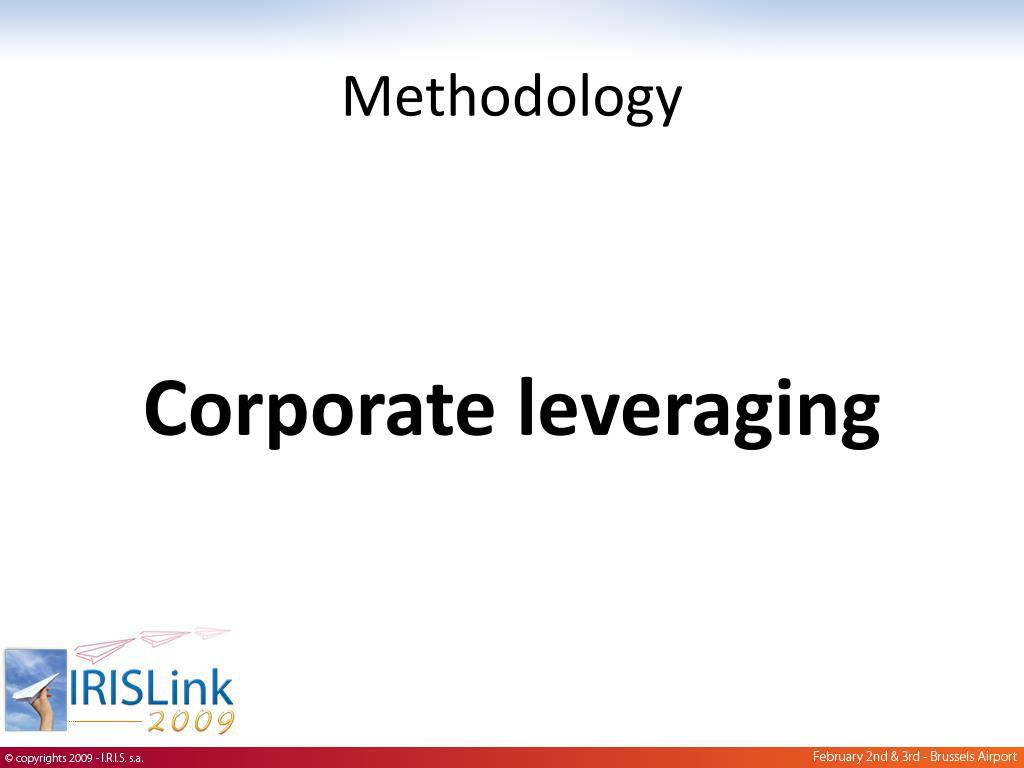 Methodology

Corporate leveraging

IRISLink 2009

© copyrights 2009 - I.R.I.S. s.a.

February 2nd & 3rd - Brussels Airport